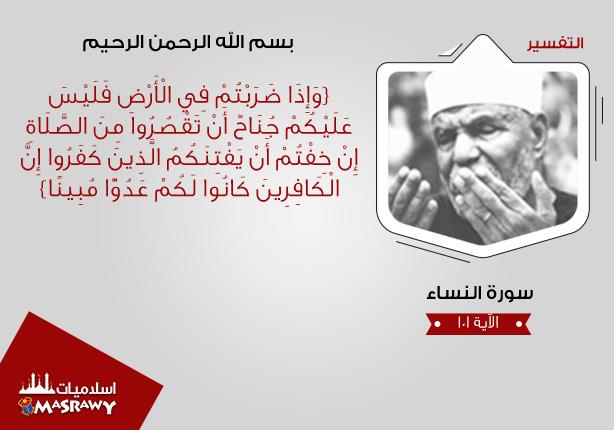 التفسير

بسم الله الرحمن الرحيم

{وَإِذَا ضَرَبْتُمْ فِي الْأَرْضِ فَلَيْسَ عَلَيْكُمْ جُنَاحٌ أَنْ تَقْصُرُوا مِنَ الصَّلَاةِ إِنْ خِفْتُمْ أَنْ يَفْتِنَكُمُ الَّذِينَ كَفَرُوا إِنَّ الْكَافِرِينَ كَانُوا لَكُمْ عَدُوًّا مُبِينًا}

سورة النساء

الآية ١٠١

اسلاميات
MASRAWY